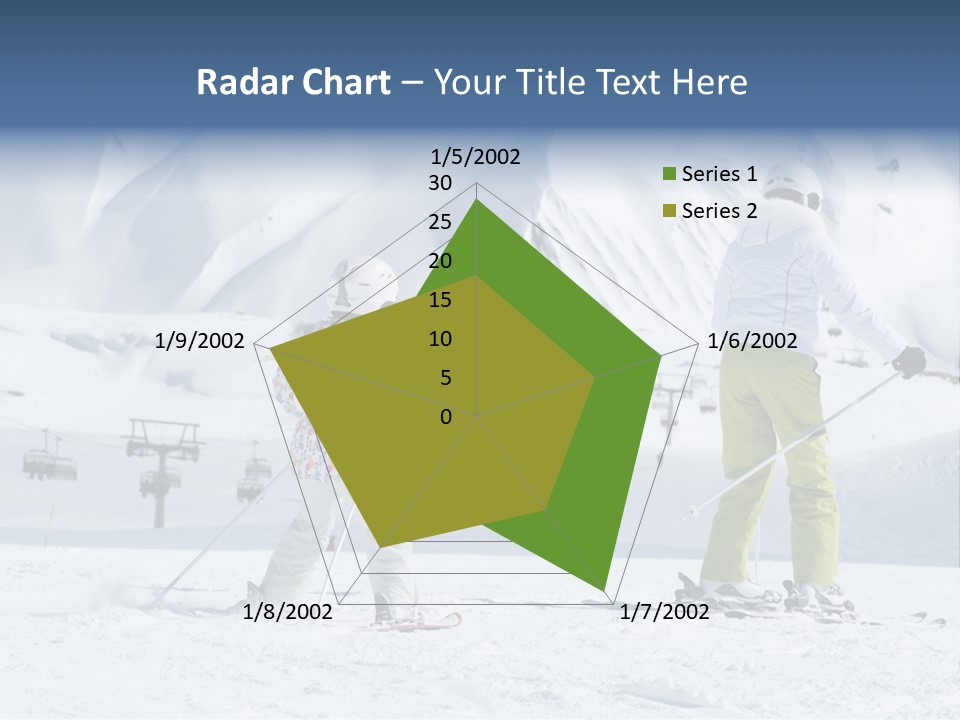 Radar Chart – Your Title Text Here

1/5/2002
30
25
20
15
10
5
0
1/6/2002
1/7/2002
1/8/2002
1/9/2002

Series 1
Series 2